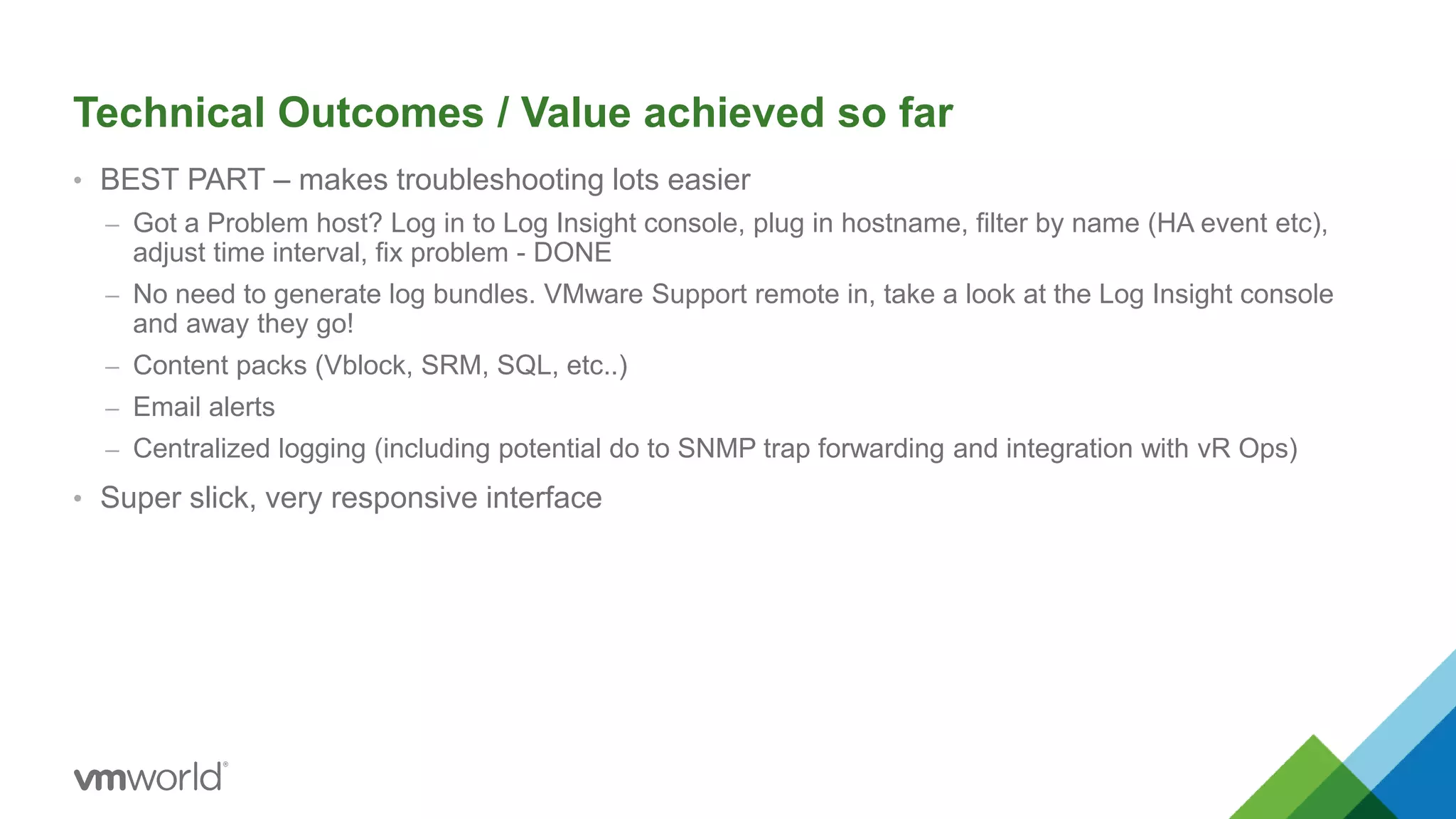 Technical Outcomes / Value achieved so far

• BEST PART – makes troubleshooting lots easier

– Got a Problem host? Log in to Log Insight console, plug in hostname, filter by name (HA event etc), adjust time interval, fix problem - DONE

– No need to generate log bundles. VMware Support remote in, take a look at the Log Insight console and away they go!

– Content packs (Vblock, SRM, SQL, etc..)

– Email alerts

– Centralized logging (including potential do to SNMP trap forwarding and integration with vR Ops)

• Super slick, very responsive interface

vmworld®